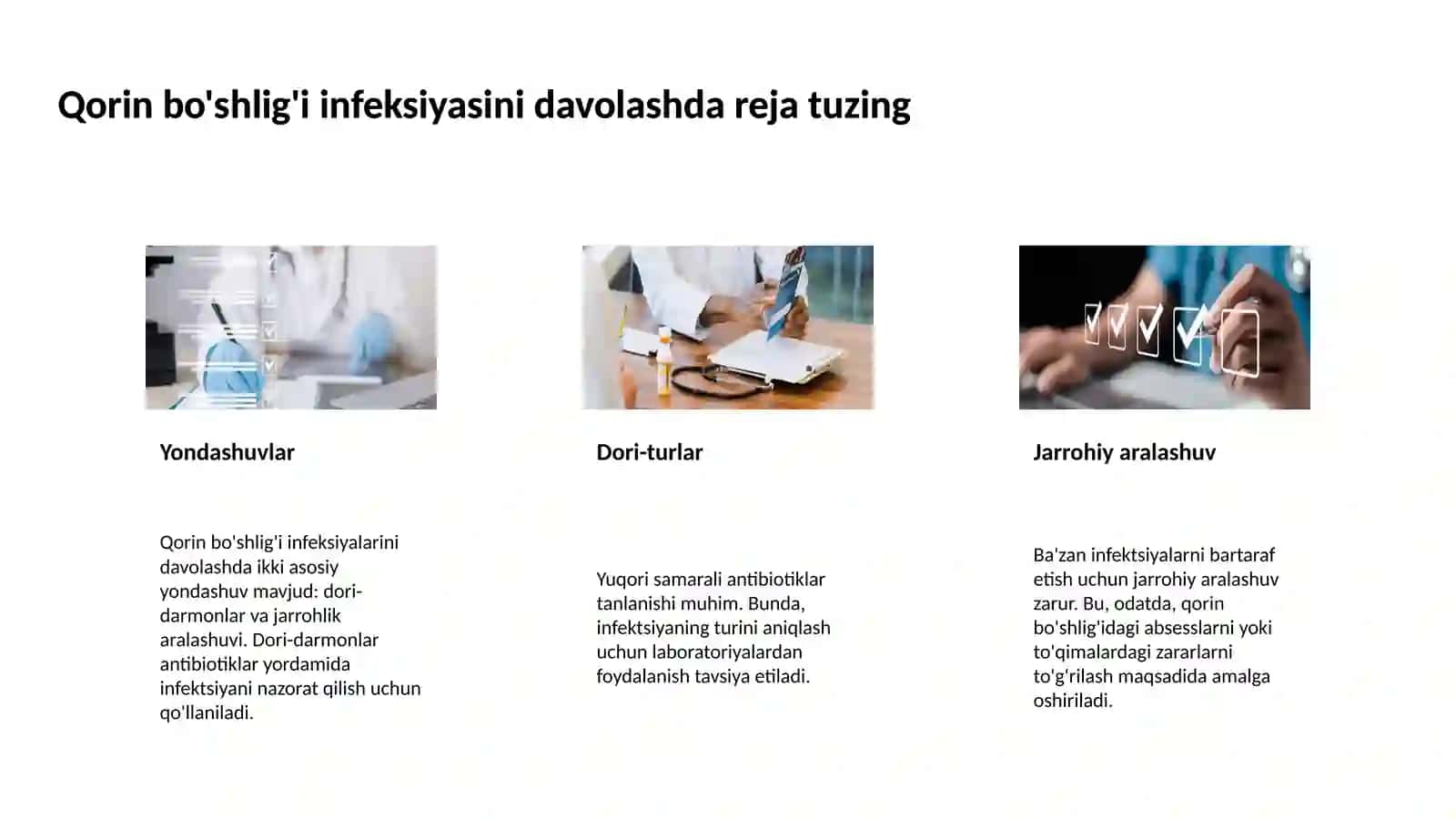 Qorin bo'shlig'i infeksiyasini davolashda reja tuzing

Yondashuvlar

Qorin bo'shlig'i infeksiyalarini davolashda ikki asosiy yondashuv mavjud: dori-darmonlar va jarrohlik aralashuvi. Dori-darmonlar antibiotiklar yordamida infektsiyani nazorat qilish uchun qo'llaniladi.

Dori-turlar

Yuqori samarali antibiotiklar tanlanishi muhim. Bunda, infektsiyaning turini aniqlash uchun laboratoriyalardan foydalanish tavsiya etiladi.

Jarrohiy aralashuv

Ba'zan infektsiyalarni bartaraf etish uchun jarrohiy aralashuv zarur. Bu, odatda, qorin bo'shlig'idagi absesslarni yoki to'qimalardagi zararlarni to'g'rilash maqsadida amalga oshiriladi.